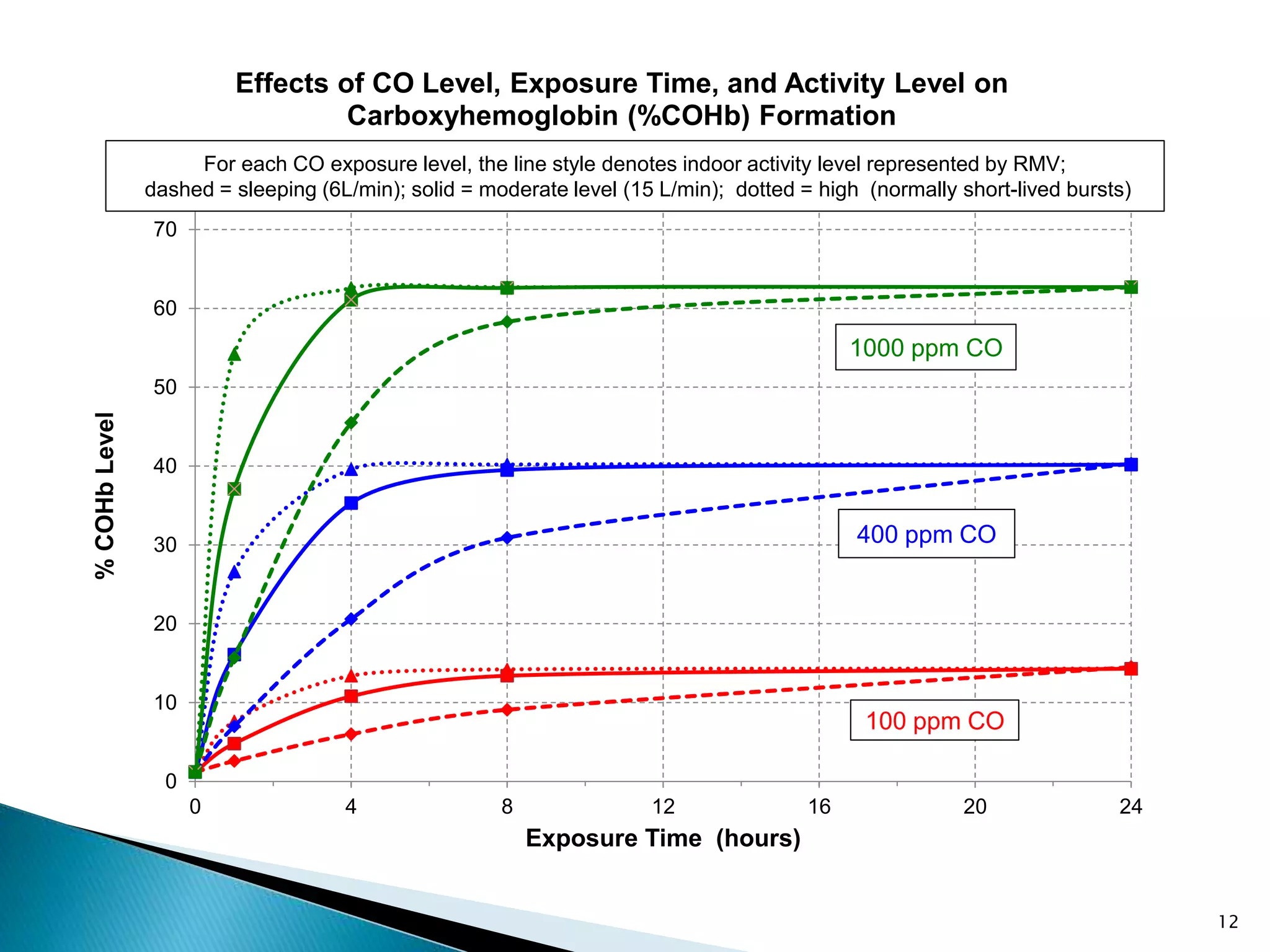 Effects of CO Level, Exposure Time, and Activity Level on Carboxyhemoglobin (%COHb) Formation

For each CO exposure level, the line style denotes indoor activity level represented by RMV; dashed = sleeping (6L/min); solid = moderate level (15 L/min); dotted = high (normally short-lived bursts)

% COHb Level

70
60
50
40
30
20
10
0

1000 ppm CO

400 ppm CO

100 ppm CO

0
4
8
12
16
20
24

Exposure Time (hours)

12